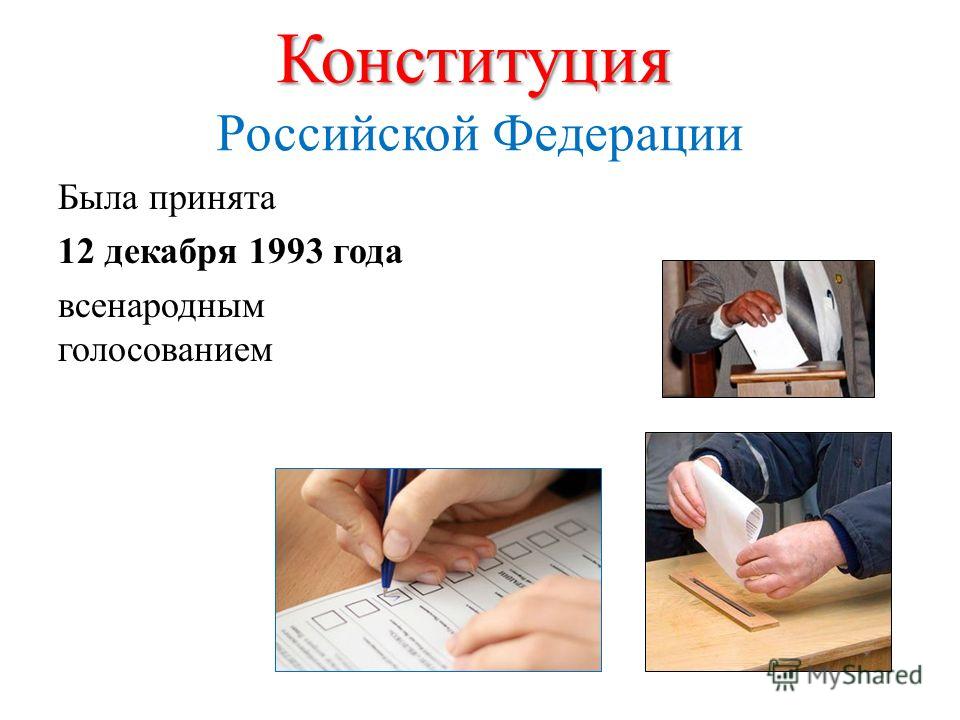 Конституция
Российской Федерации

Была принята

12 декабря 1993 года

всенародным голосованием

MyShared